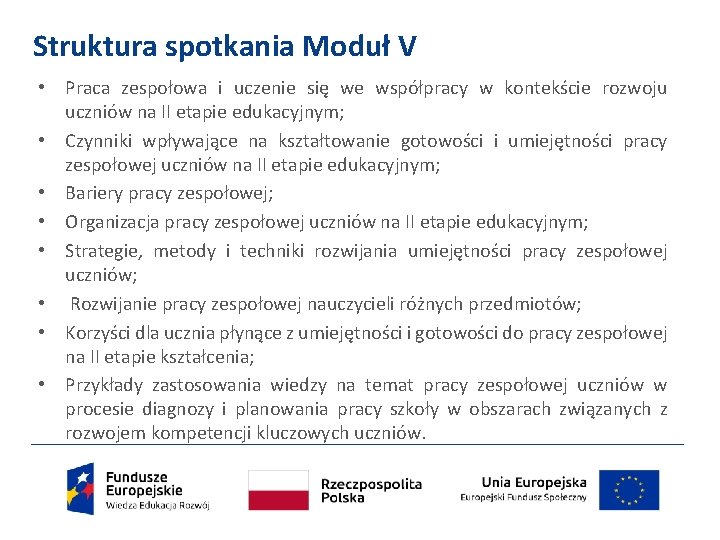 Struktura spotkania Moduł V

• Praca zespołowa i uczenie się we współpracy w kontekście rozwoju uczniów na II etapie edukacyjnym;
• Czynniki wpływające na kształtowanie gotowości i umiejętności pracy zespołowej uczniów na II etapie edukacyjnym;
• Bariery pracy zespołowej;
• Organizacja pracy zespołowej uczniów na II etapie edukacyjnym;
• Strategie, metody i techniki rozwijania umiejętności pracy zespołowej uczniów;
• Rozwijanie pracy zespołowej nauczycieli różnych przedmiotów;
• Korzyści dla ucznia płynące z umiejętności i gotowości do pracy zespołowej na II etapie kształcenia;
• Przykłady zastosowania wiedzy na temat pracy zespołowej uczniów w procesie diagnozy i planowania pracy szkoły w obszarach związanych z rozwojem kompetencji kluczowych uczniów.

Fundusze Europejskie
Wiedza Edukacja Rozwój

Rzeczpospolita Polska

Unia Europejska
Europejski Fundusz Społeczny